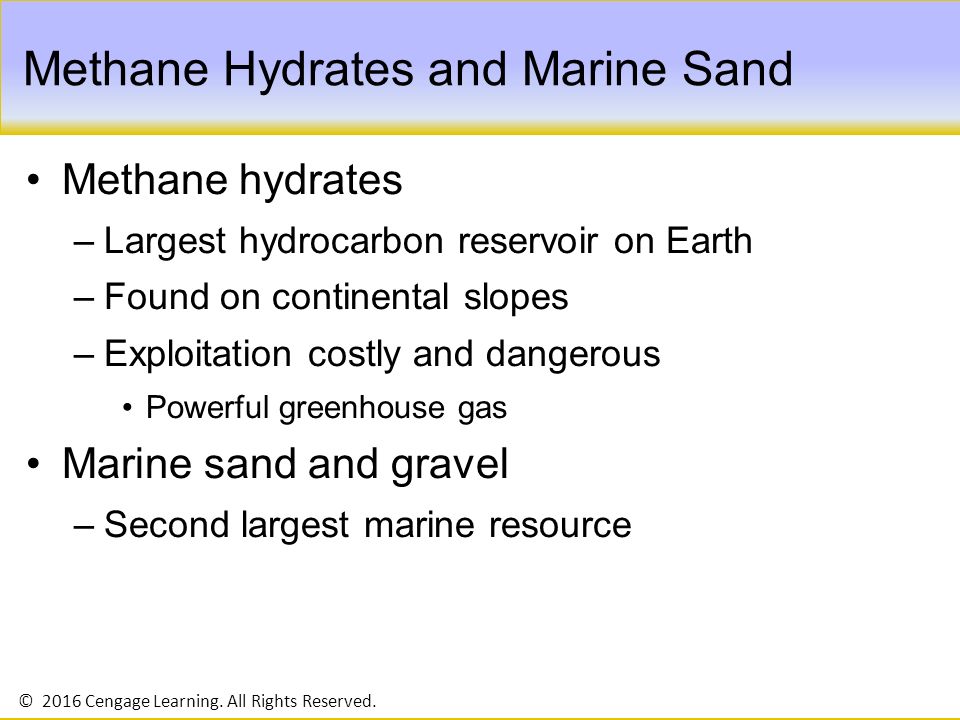 Methane Hydrates and Marine Sand

• Methane hydrates
– Largest hydrocarbon reservoir on Earth
– Found on continental slopes
– Exploitation costly and dangerous
• Powerful greenhouse gas

• Marine sand and gravel
– Second largest marine resource

© 2016 Cengage Learning. All Rights Reserved.